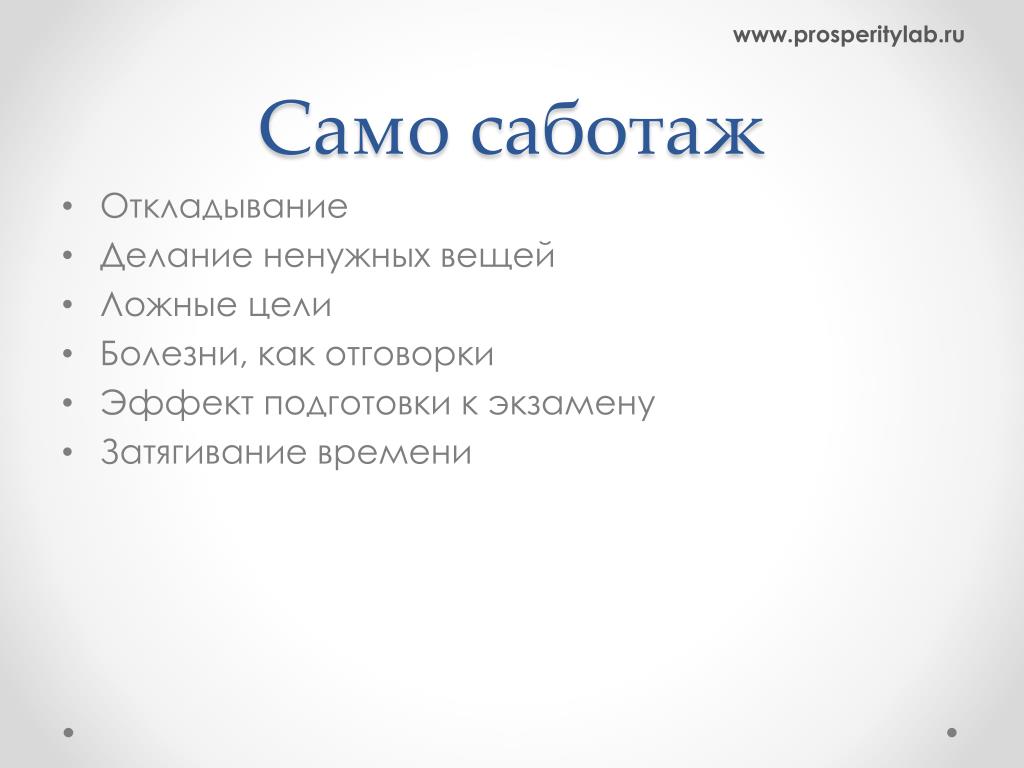 www.prosperitylab.ru

Само саботаж

• Откладывание
• Делание ненужных вещей
• Ложные цели
• Болезни, как отговорки
• Эффект подготовки к экзамену
• Затягивание времени